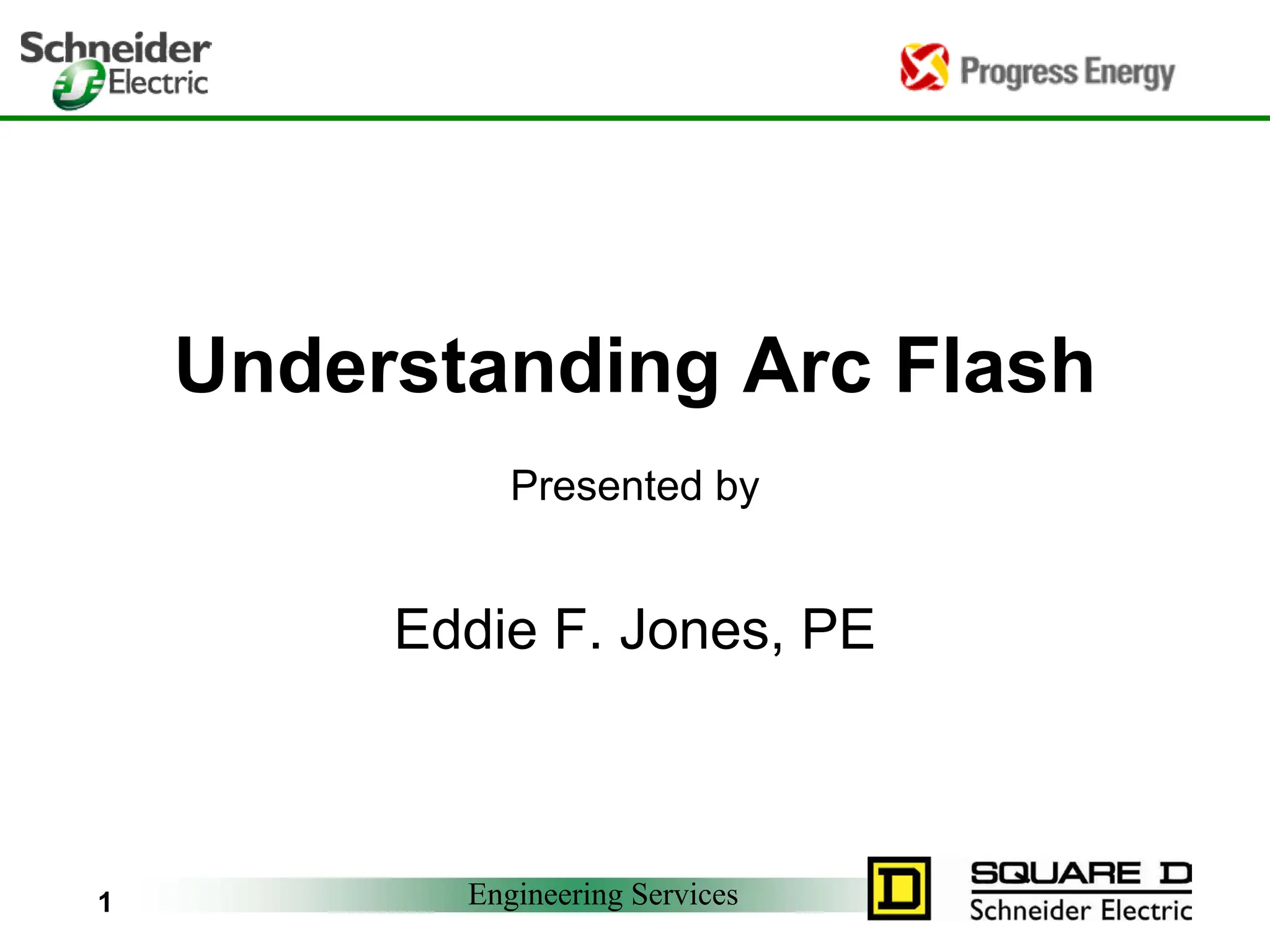 Schneider Electric

Progress Energy

Understanding Arc Flash

Presented by

Eddie F. Jones, PE

1

Engineering Services

D

SQUARE D
Schneider Electric